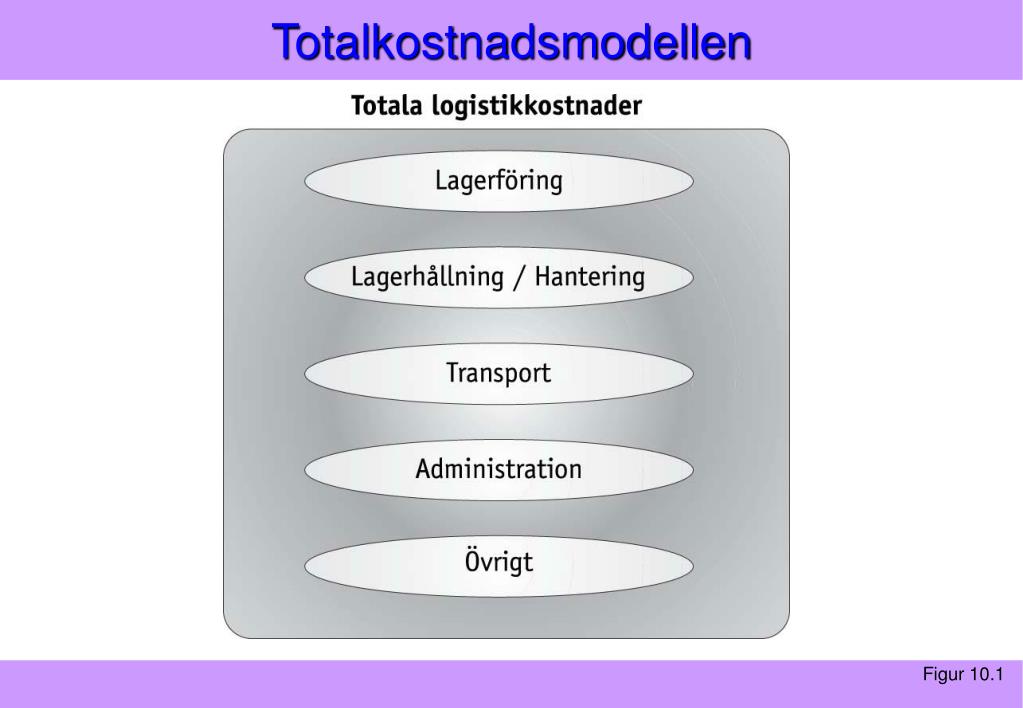 Totalkostnadsmodellen

Totala logistikkostnader

Lagerföring

Lagerhållning / Hantering

Transport

Administration

Övrigt

Figur 10.1